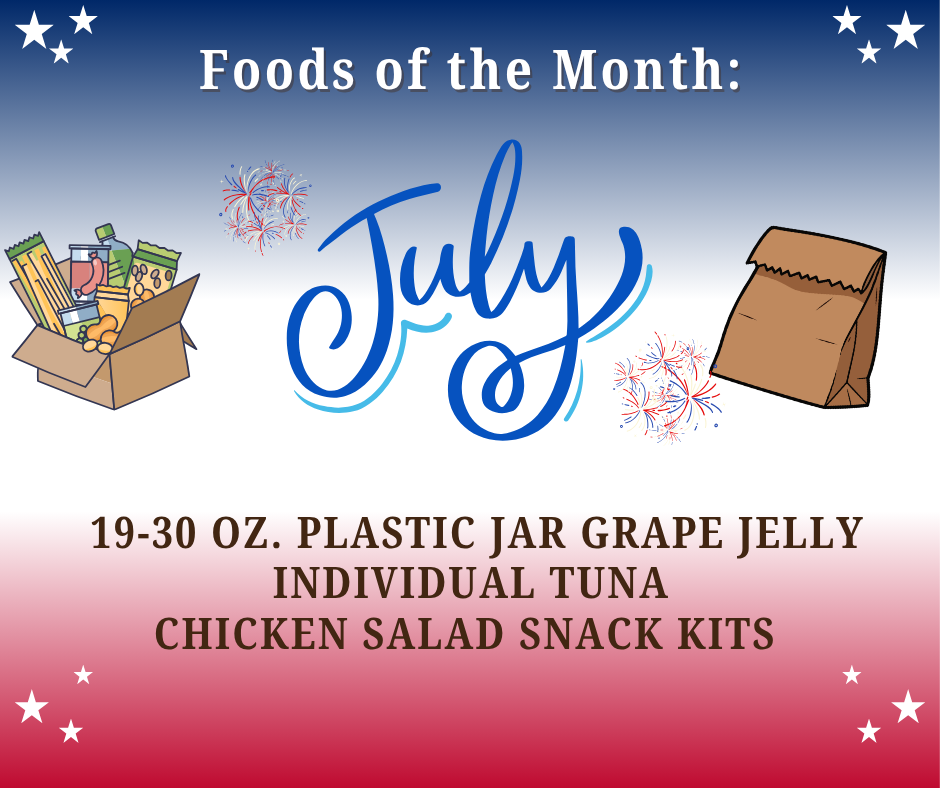 Foods of the Month:

July

19-30 OZ. PLASTIC JAR GRAPE JELLY
INDIVIDUAL TUNA
CHICKEN SALAD SNACK KITS